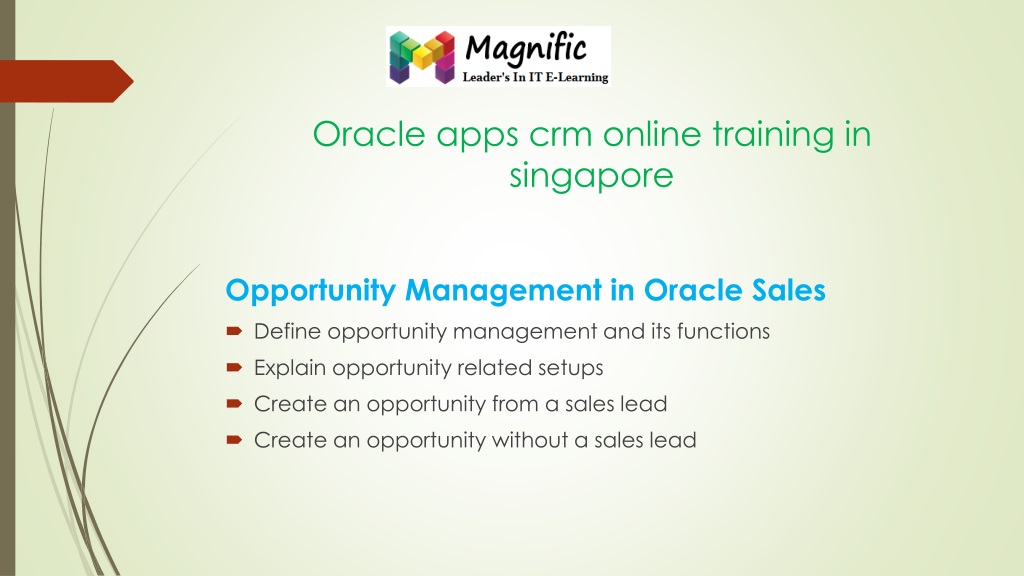 Magnific
Leader's In IT E-Learning

Oracle apps crm online training in singapore

Opportunity Management in Oracle Sales

Define opportunity management and its functions
Explain opportunity related setups
Create an opportunity from a sales lead
Create an opportunity without a sales lead